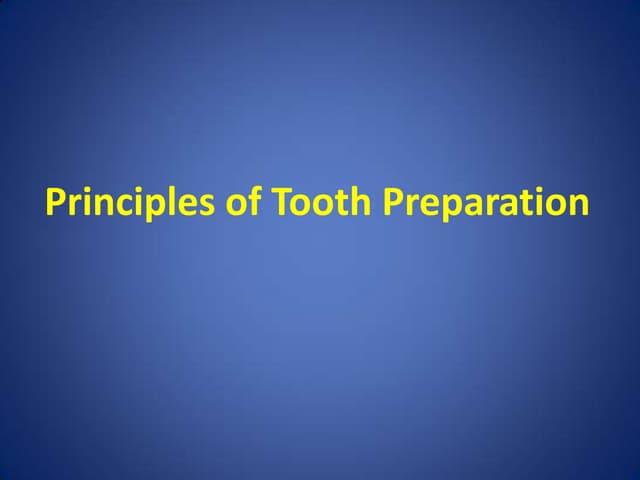 Principles of Tooth Preparation